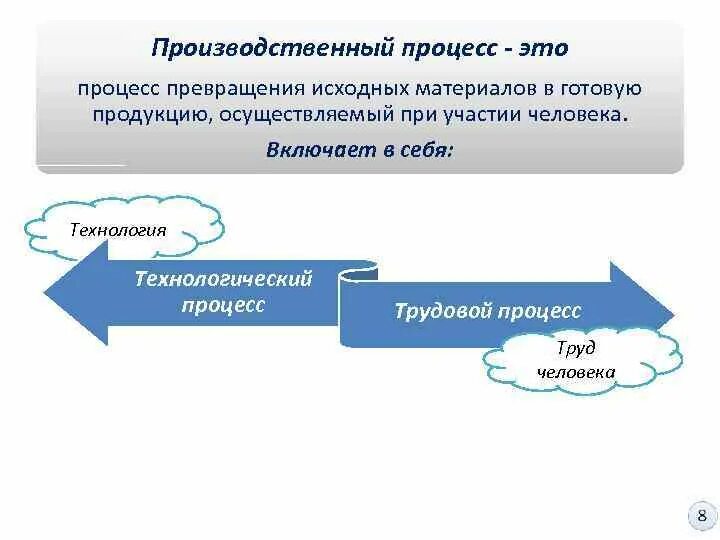 Производственный процесс - это

процесс превращения исходных материалов в готовую продукцию, осуществляемый при участии человека.

Включает в себя:

Технология

Технологический процесс

Трудовой процесс

Труд человека

8